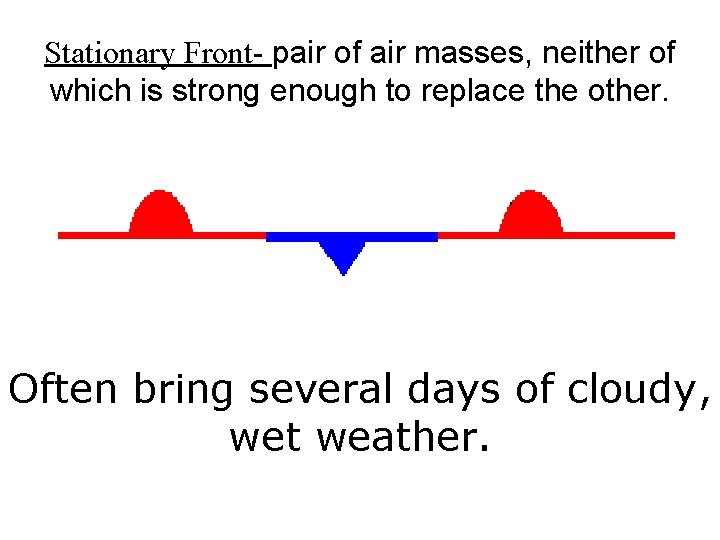 Stationary Front- pair of air masses, neither of which is strong enough to replace the other.

Often bring several days of cloudy, wet weather.